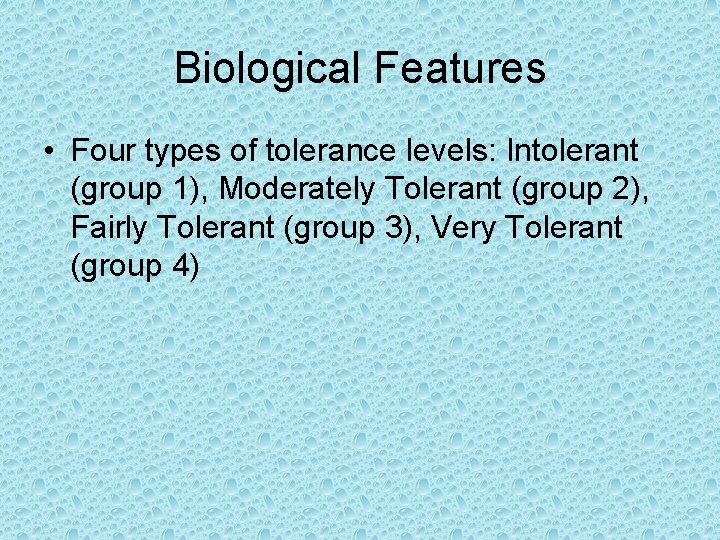 Biological Features

• Four types of tolerance levels: Intolerant (group 1), Moderately Tolerant (group 2), Fairly Tolerant (group 3), Very Tolerant (group 4)